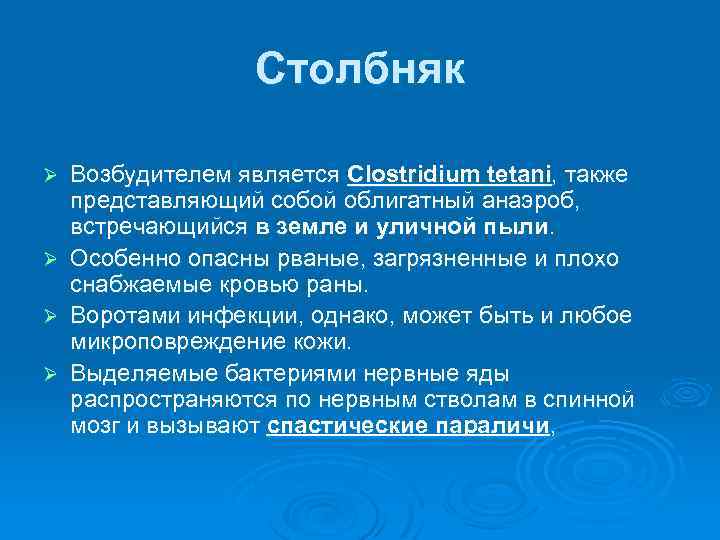 Столбняк

➢ Возбудителем является Clostridium tetani, также представляющий собой облигатный анаэроб, встречающийся в земле и уличной пыли.

➢ Особенно опасны рваные, загрязненные и плохо снабжаемые кровью раны.

➢ Воротами инфекции, однако, может быть и любое микроповреждение кожи.

➢ Выделяемые бактериями нервные яды распространяются по нервным стволам в спинной мозг и вызывают спастические параличи,